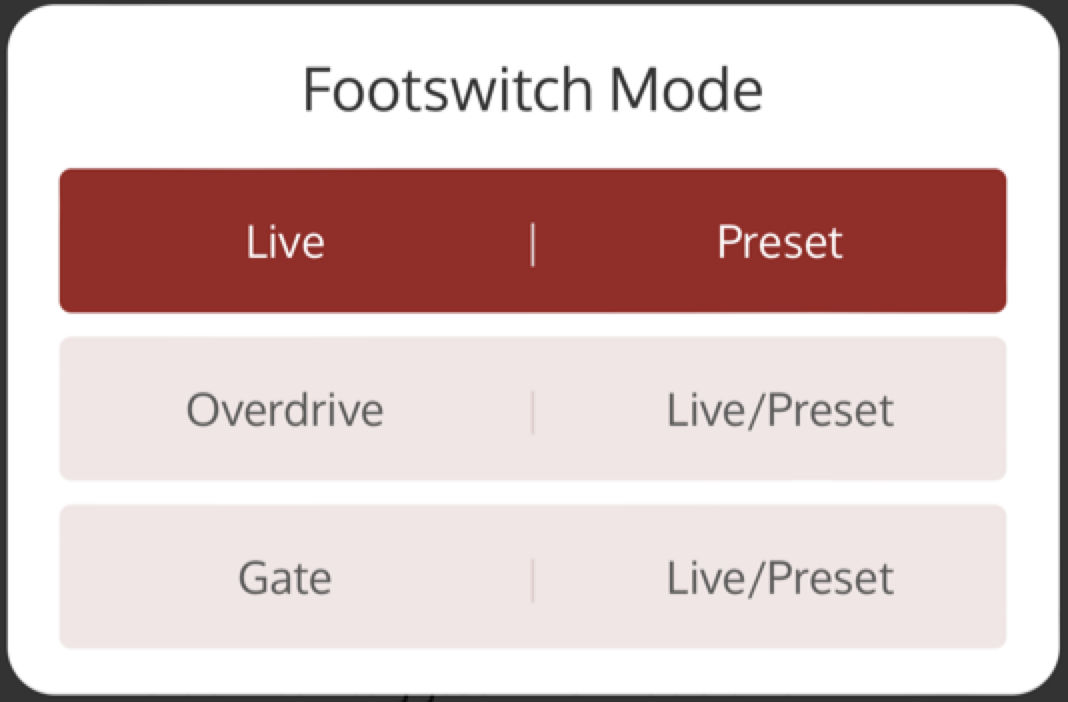 Footswitch Mode

Live | Preset

Overdrive | Live/Preset

Gate | Live/Preset